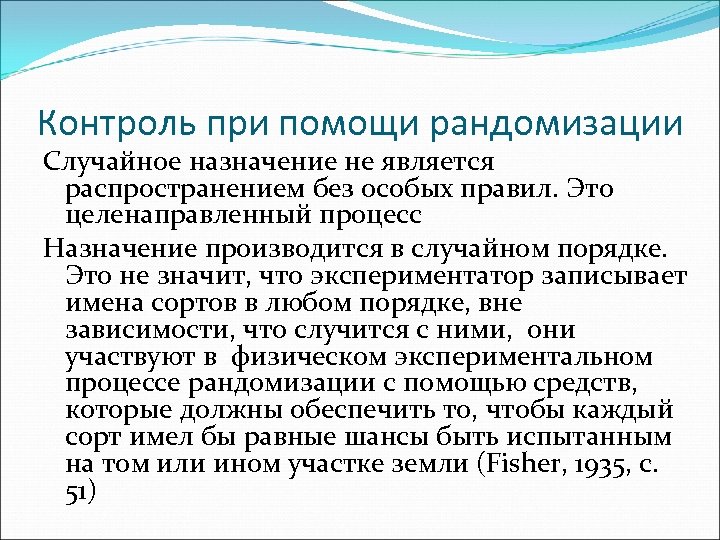 Контроль при помощи рандомизации

Случайное назначение не является распространением без особых правил. Это целенаправленный процесс

Назначение производится в случайном порядке. Это не значит, что экспериментатор записывает имена сортов в любом порядке, вне зависимости, что случится с ними, они участвуют в физическом экспериментальном процессе рандомизации с помощью средств, которые должны обеспечить то, чтобы каждый сорт имел бы равные шансы быть испытанным на том или ином участке земли (Fisher, 1935, с. 51)